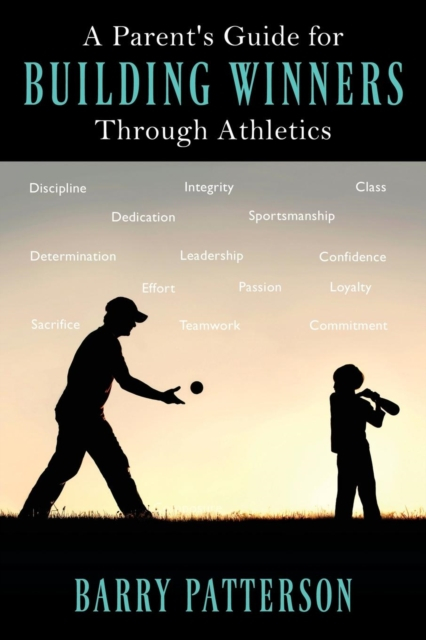 A Parent's Guide for
BUILDING WINNERS
Through Athletics

Discipline Integrity Class

Dedication Sportsmanship

Determination Leadership Confidence

Effort Passion Loyalty

Sacrifice Teamwork Commitment

BARRY PATTERSON